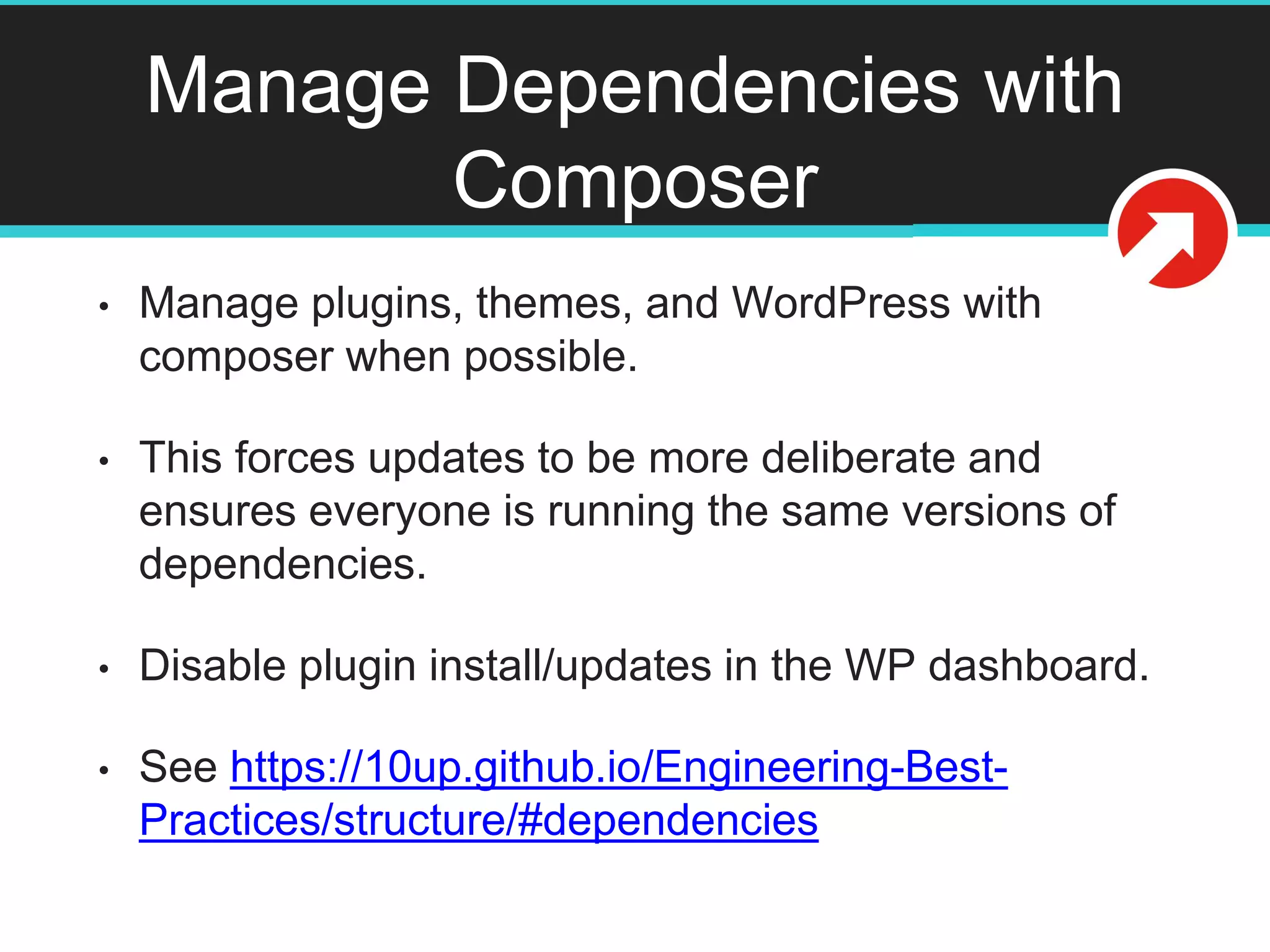 Manage Dependencies with Composer

• Manage plugins, themes, and WordPress with composer when possible.

• This forces updates to be more deliberate and ensures everyone is running the same versions of dependencies.

• Disable plugin install/updates in the WP dashboard.

• See https://10up.github.io/Engineering-Best-Practices/structure/#dependencies